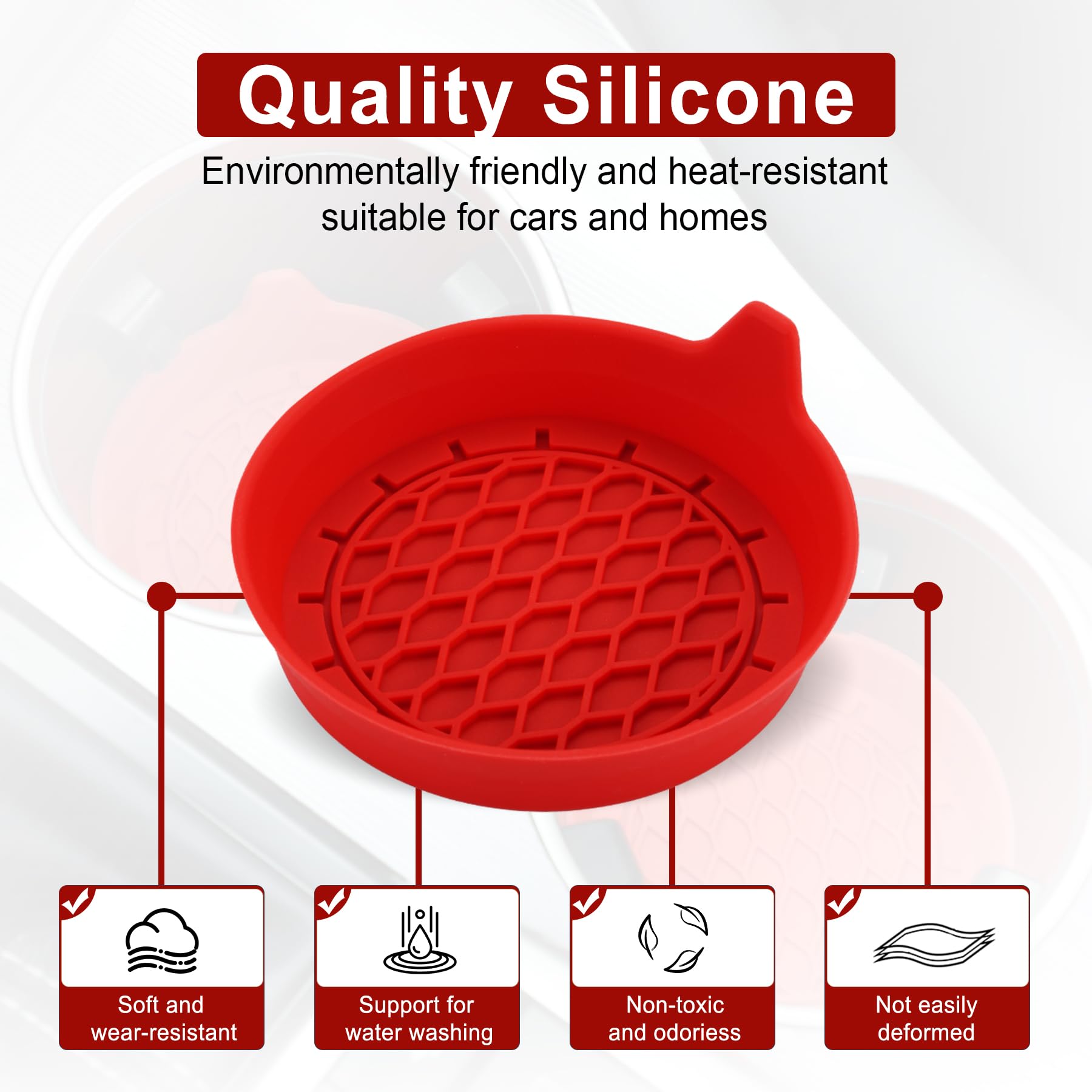 Quality Silicone

Environmentally friendly and heat-resistant suitable for cars and homes

Soft and wear-resistant

Support for water washing

Non-toxic and odorless

Not easily deformed